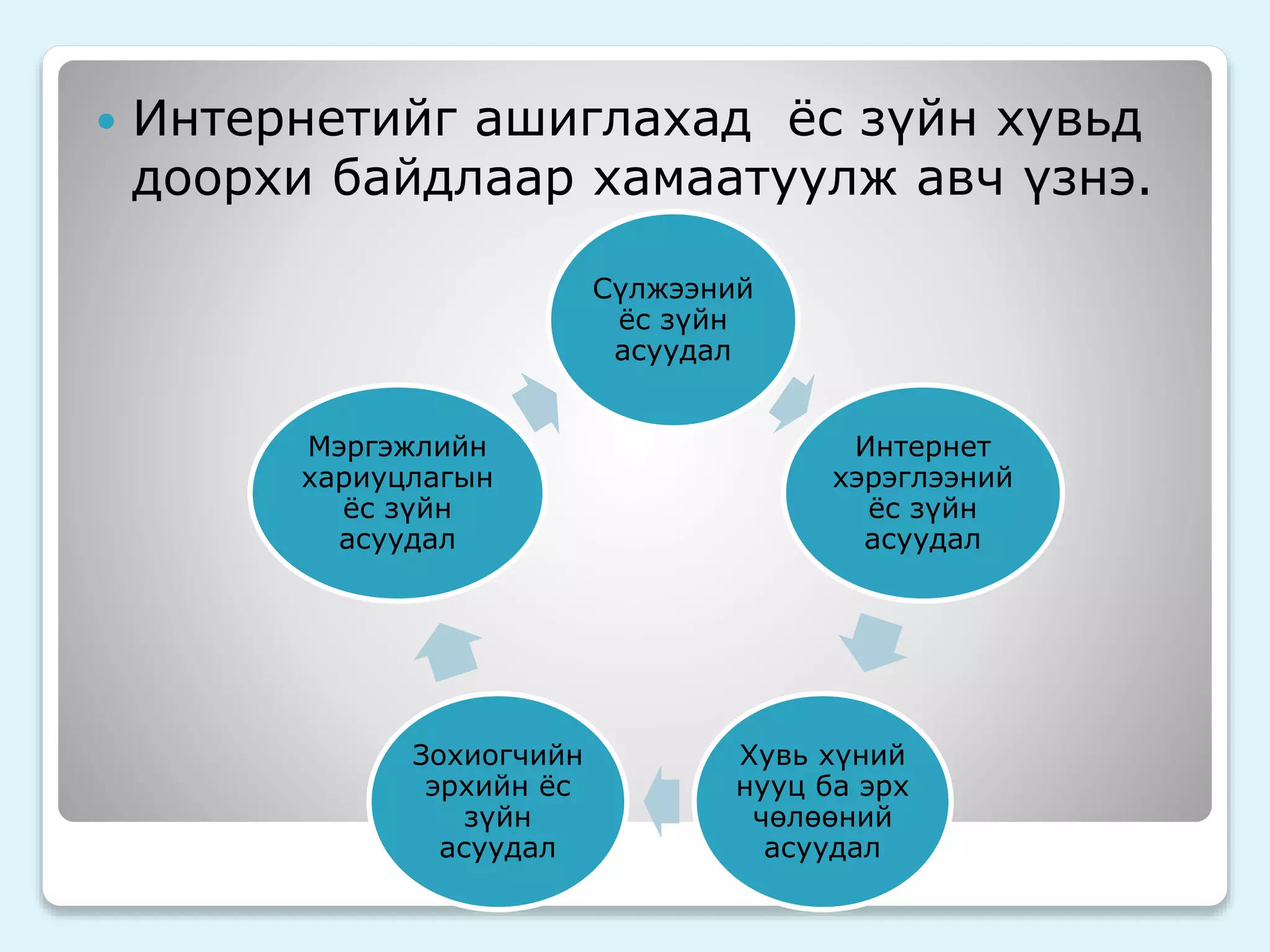 • Интернетийг ашиглахад ёс зүйн хувьд доорхи байдлаар хамаатуулж авч үзнэ.

Сүлжээний ёс зүйн асуудал

Интернет хэрэглээний ёс зүйн асуудал

Хувь хүний нууц ба эрх чөлөөний асуудал

Зохиогчийн эрхийн ёс зүйн асуудал

Мэргэжлийн хариуцлагын ёс зүйн асуудал